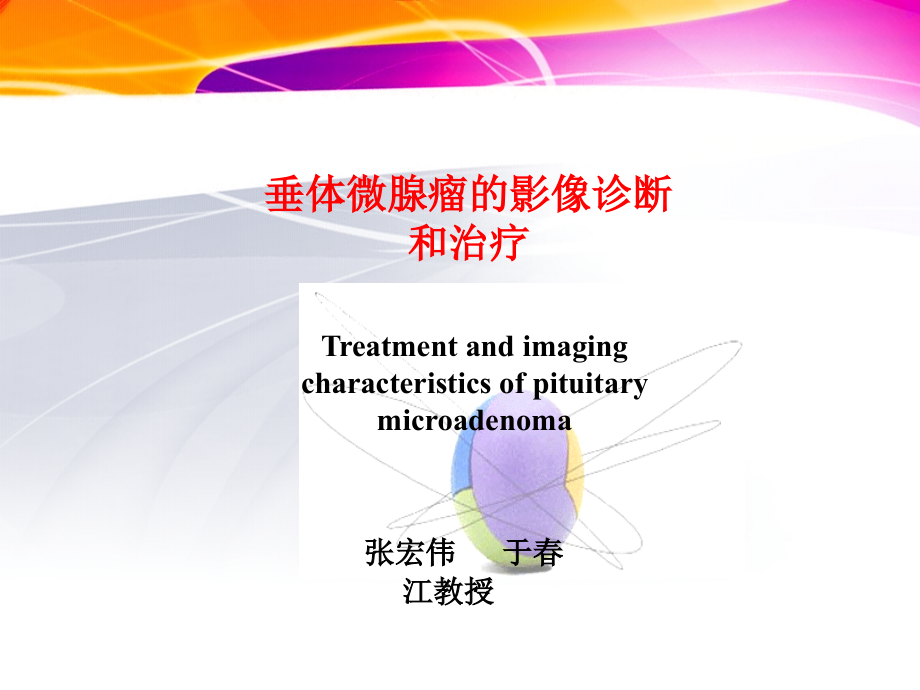 垂体微腺瘤的影像诊断和治疗

Treatment and imaging characteristics of pituitary microadenoma

张宏伟　于春江教授